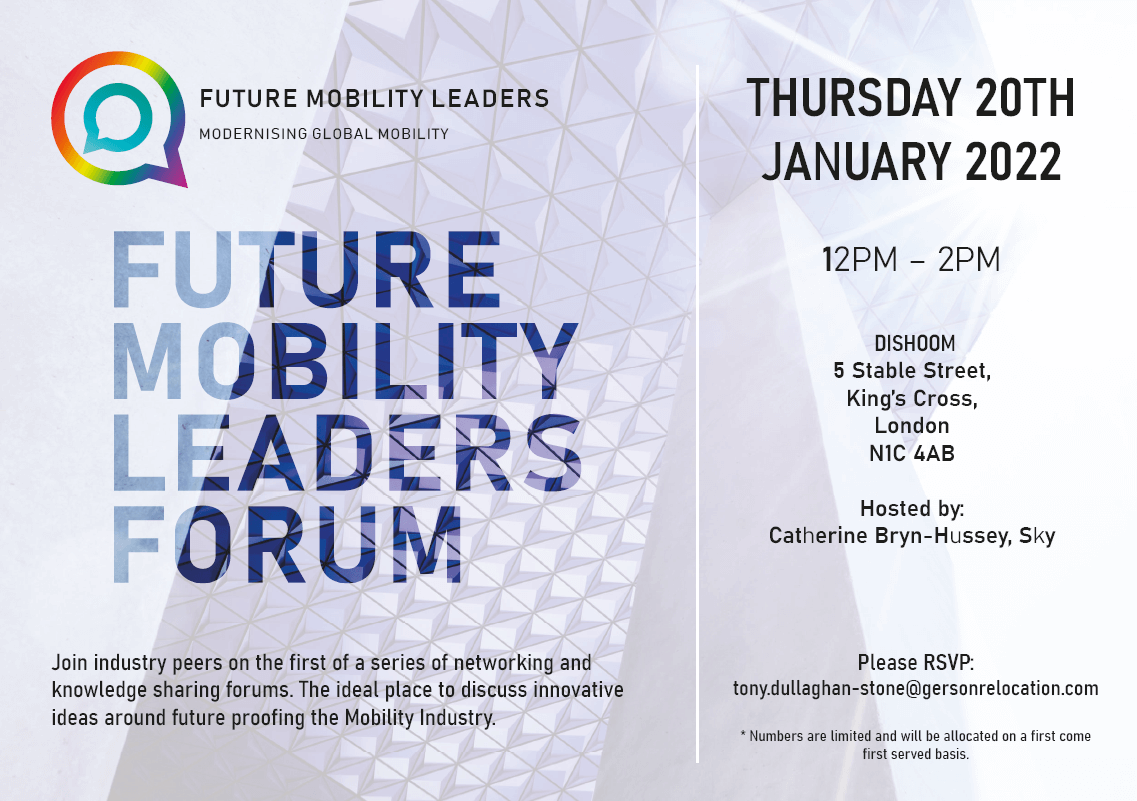 FUTURE MOBILITY LEADERS
MODERNISING GLOBAL MOBILITY

FUTURE MOBILITY LEADERS FORUM

Join industry peers on the first of a series of networking and knowledge sharing forums. The ideal place to discuss innovative ideas around future proofing the Mobility Industry.

THURSDAY 20TH JANUARY 2022

12PM – 2PM

DISHOOM
5 Stable Street,
King's Cross,
London
N1C 4AB

Hosted by:
Catherine Bryn-Hussey, Sky

Please RSVP:
tony.dullaghan-stone@gersonrelocation.com

* Numbers are limited and will be allocated on a first come first served basis.